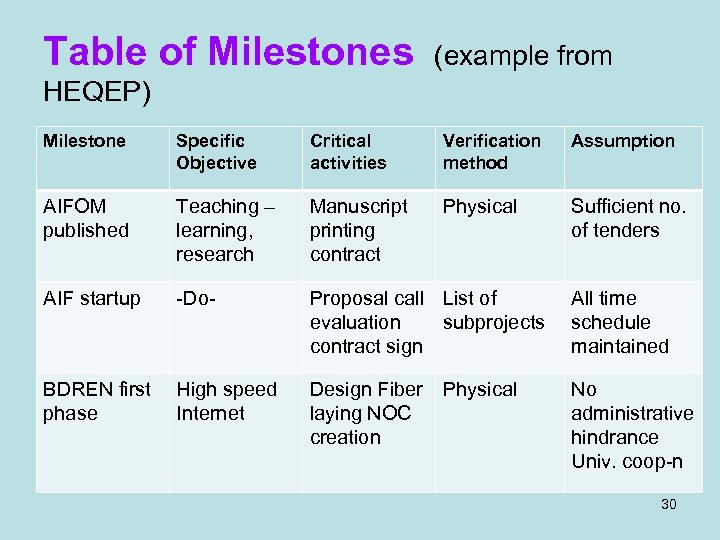 Table of Milestones (example from HEQEP)

| Milestone | Specific Objective | Critical activities | Verification method | Assumption |
|---|---|---|---|---|
| AIFOM published | Teaching – learning, research | Manuscript printing contract | Physical | Sufficient no. of tenders |
| AIF startup | -Do- | Proposal call evaluation contract sign | List of subprojects | All time schedule maintained |
| BDREN first phase | High speed Internet | Design Fiber laying NOC creation | Physical | No administrative hindrance Univ. coop-n |

30